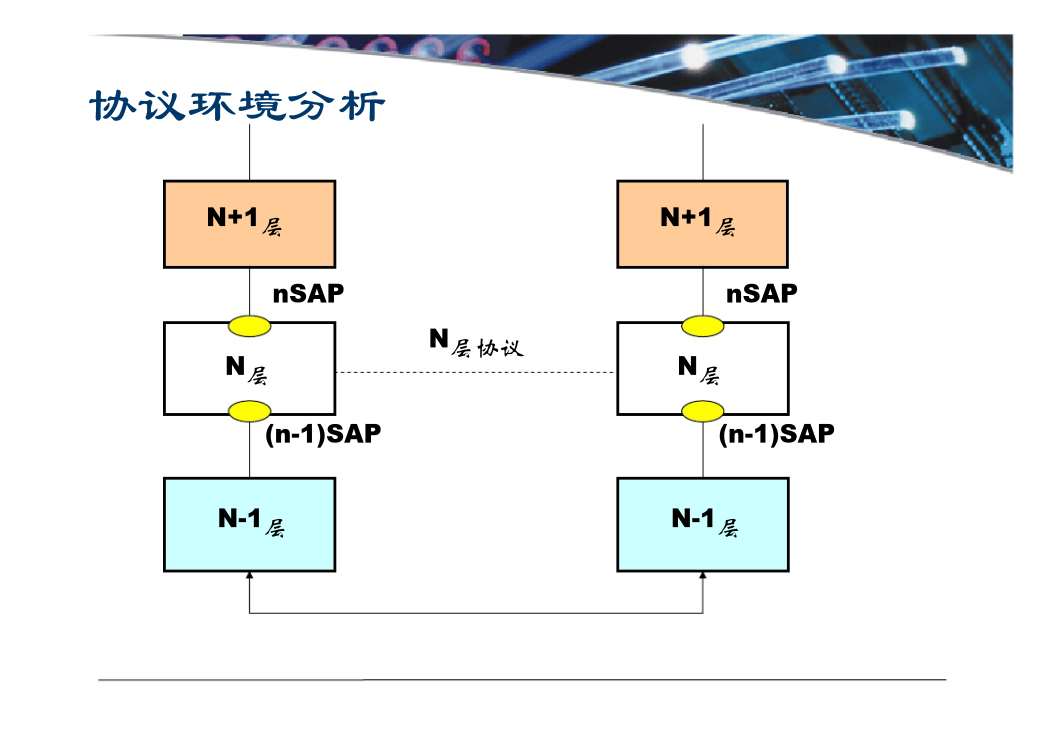 协议环境分析

N+1层

nSAP

N层

(n-1)SAP

N-1层

N层协议

N+1层

nSAP

N层

(n-1)SAP

N-1层